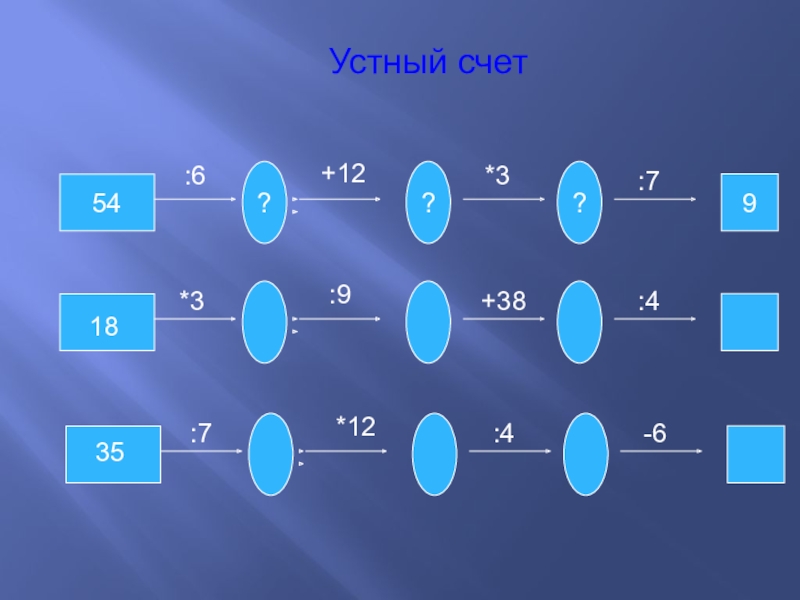 Устный счет

54 :6 ? +12 ? *3 ? :7 9

18 *3 :9 +38 :4

35 :7 *12 :4 -6